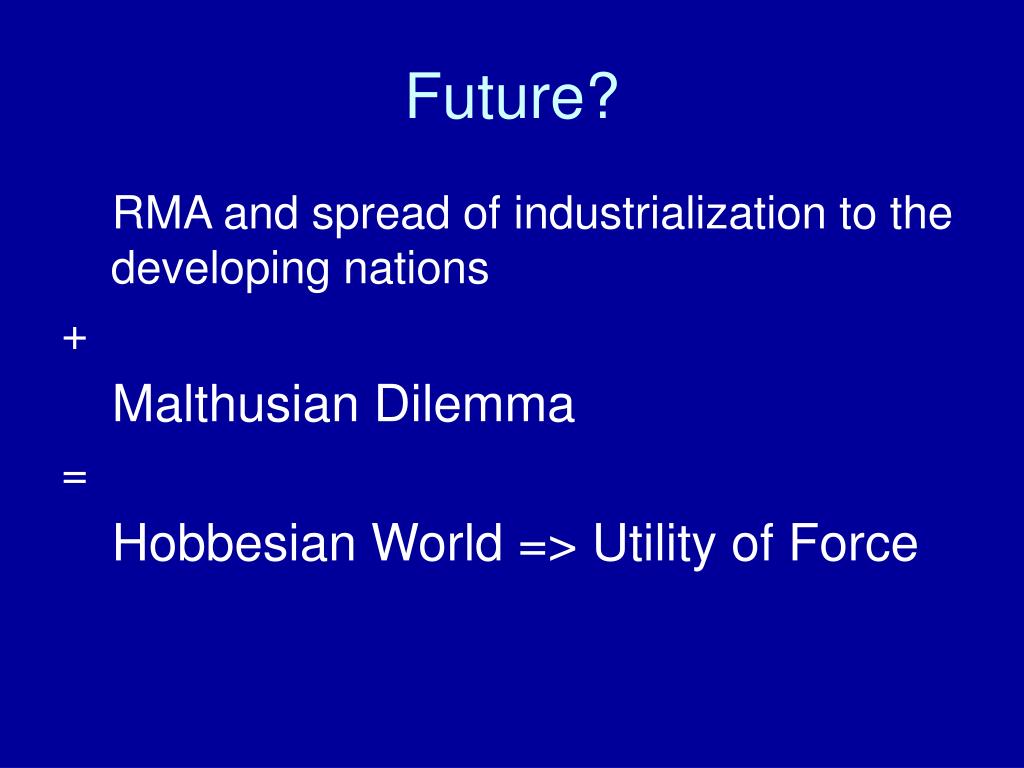 Future?

RMA and spread of industrialization to the developing nations

+

Malthusian Dilemma

=

Hobbesian World => Utility of Force